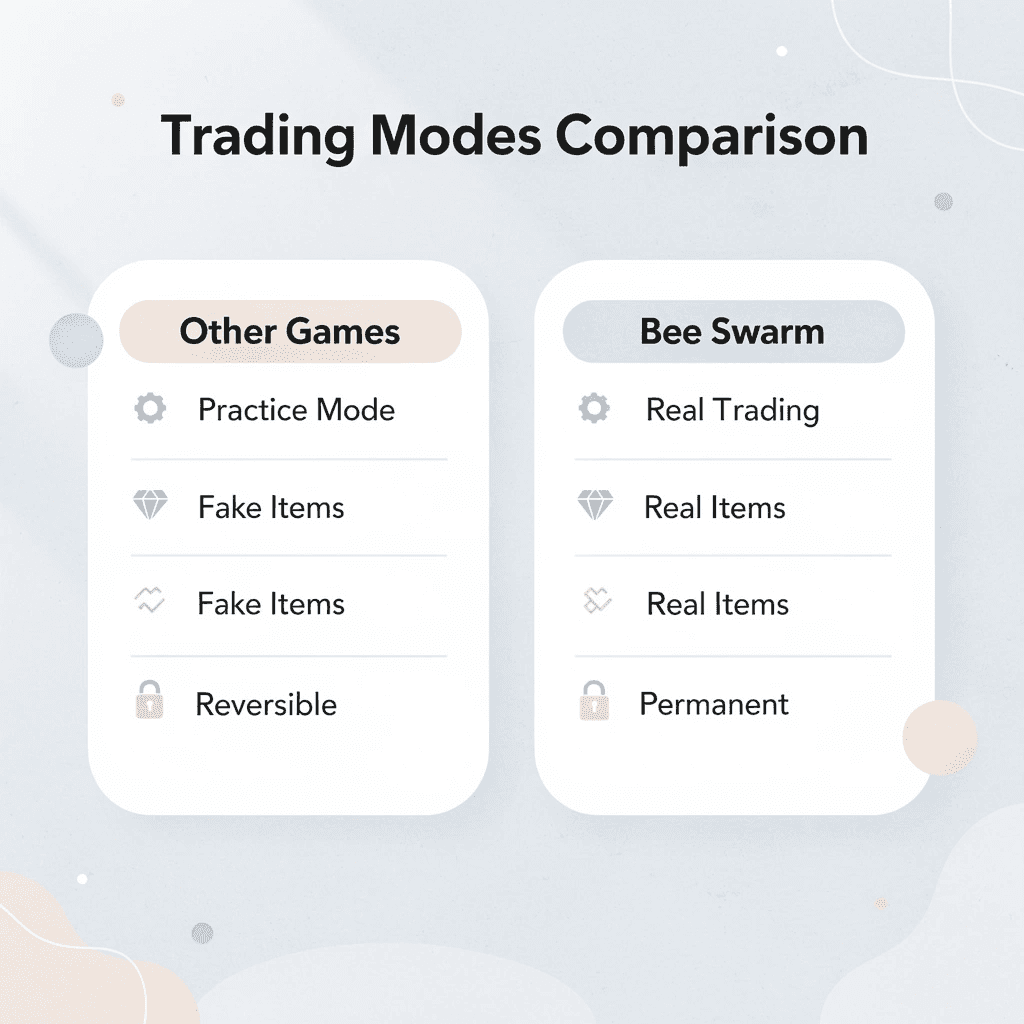 Trading Modes Comparison

Other Games

Practice Mode

Fake Items

Fake Items

Reversible

Bee Swarm

Real Trading

Real Items

Real Items

Permanent